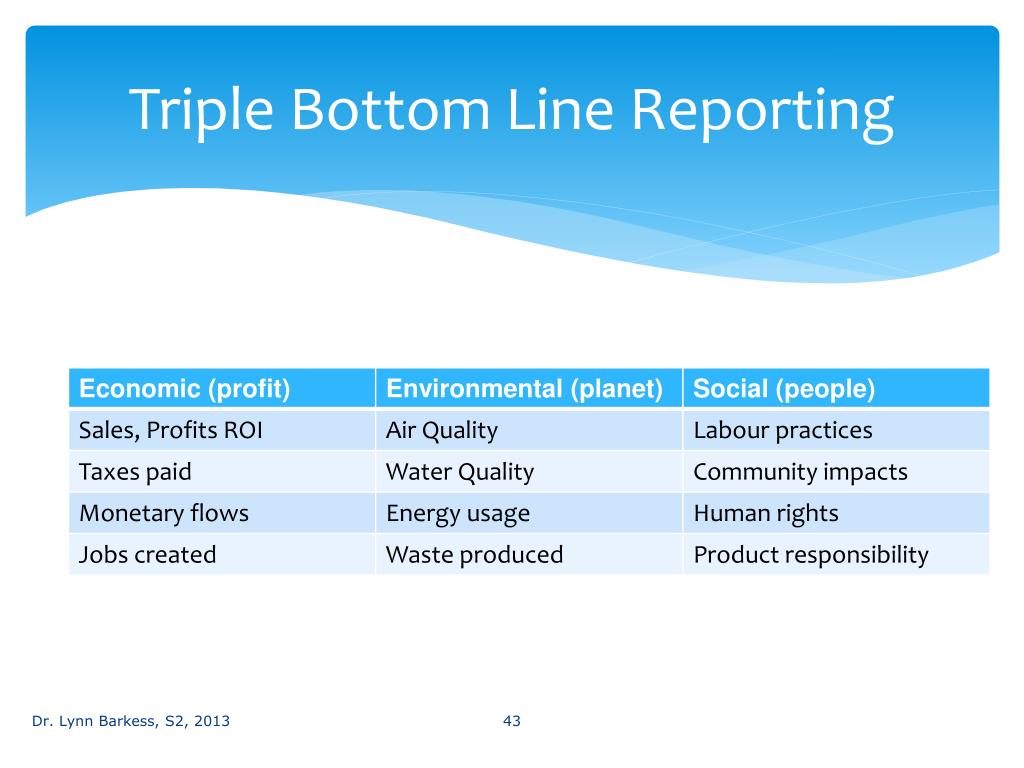 Triple Bottom Line Reporting

| Economic (profit) | Environmental (planet) | Social (people) |
|---|---|---|
| Sales, Profits ROI | Air Quality | Labour practices |
| Taxes paid | Water Quality | Community impacts |
| Monetary flows | Energy usage | Human rights |
| Jobs created | Waste produced | Product responsibility |

Dr. Lynn Barkess, S2, 2013

43